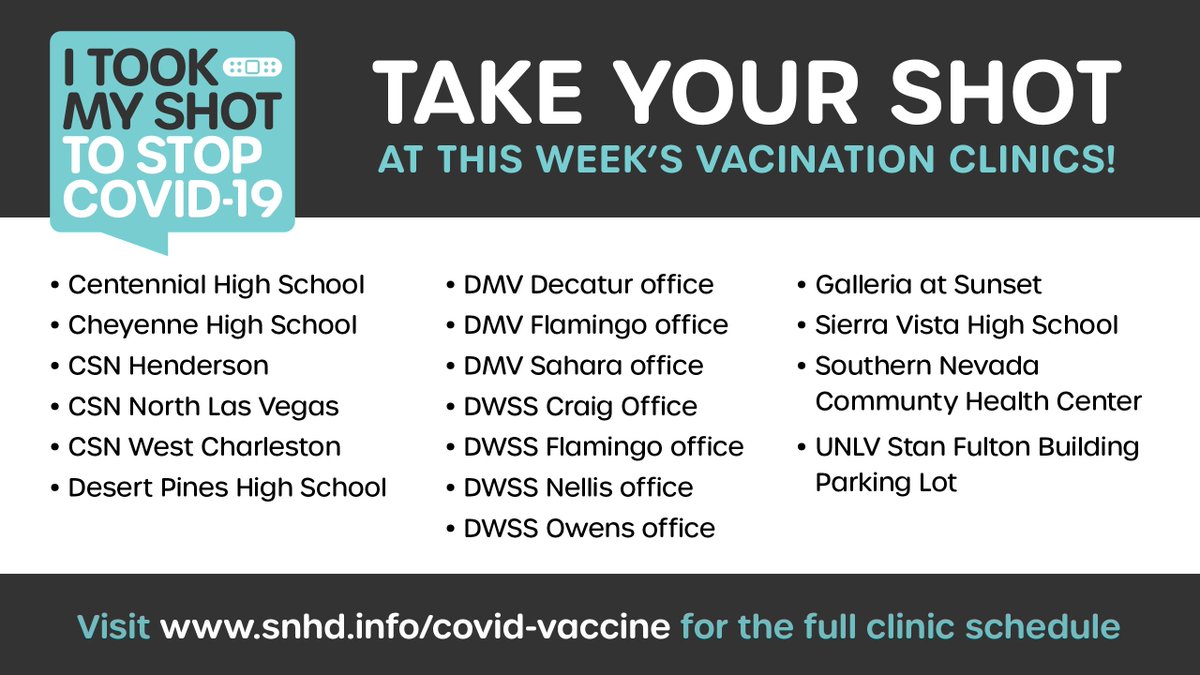 I TOOK MY SHOT TO STOP COVID-19

TAKE YOUR SHOT

AT THIS WEEK'S VACINATION CLINICS!

• Centennial High School
• Cheyenne High School
• CSN Henderson
• CSN North Las Vegas
• CSN West Charleston
• Desert Pines High School

• DMV Decatur office
• DMV Flamingo office
• DMV Sahara office
• DWSS Craig Office
• DWSS Flamingo office
• DWSS Nellis office
• DWSS Owens office

• Galleria at Sunset
• Sierra Vista High School
• Southern Nevada Community Health Center
• UNLV Stan Fulton Building Parking Lot

Visit www.snhd.info/covid-vaccine for the full clinic schedule